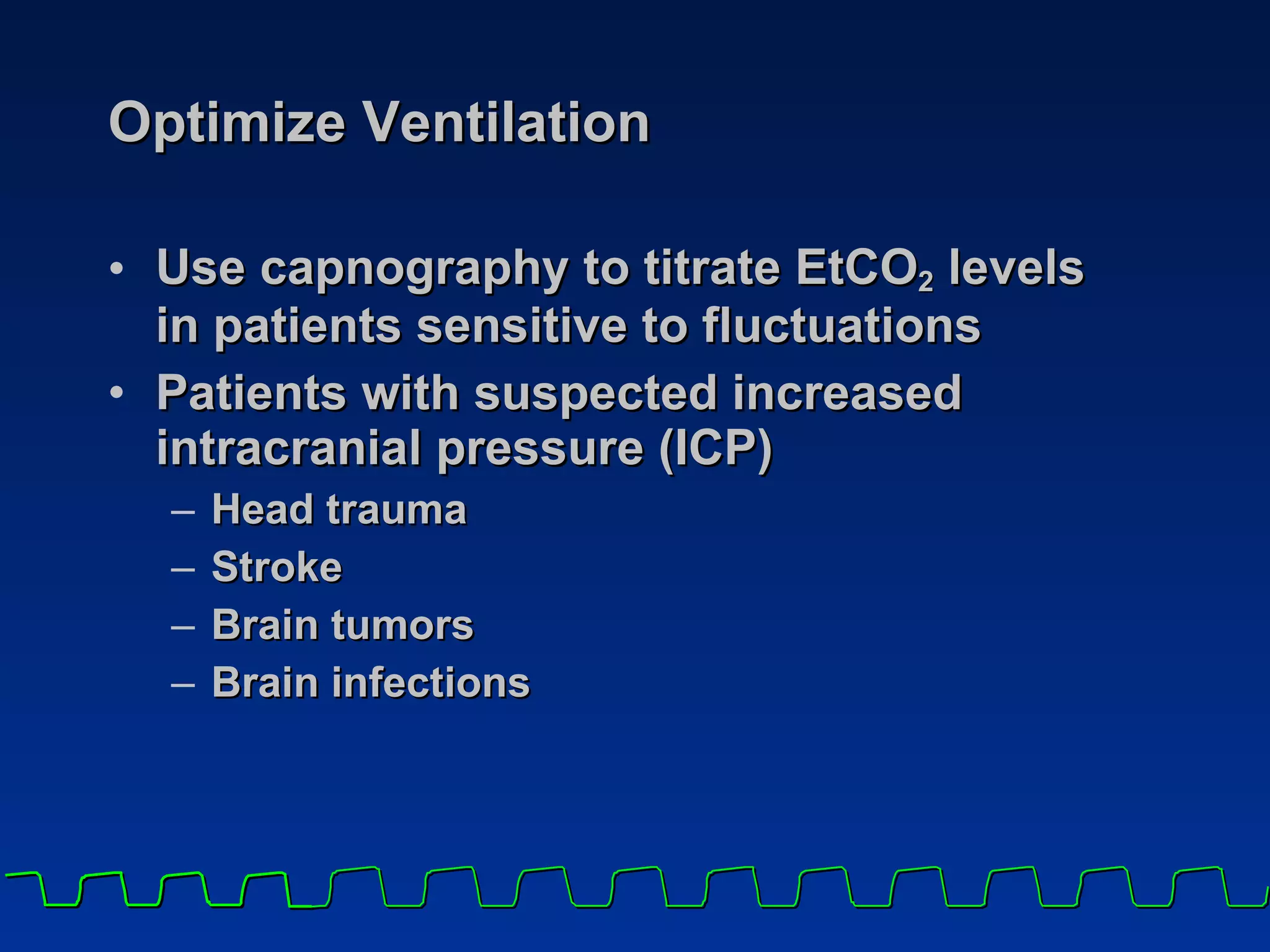 Optimize Ventilation

• Use capnography to titrate $EtCO_2$ levels in patients sensitive to fluctuations
• Patients with suspected increased intracranial pressure (ICP)
– Head trauma
– Stroke
– Brain tumors
– Brain infections